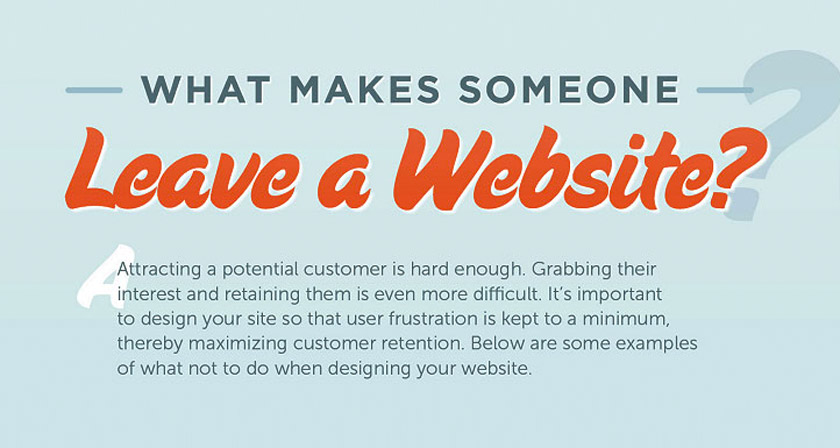 WHAT MAKES SOMEONE

Leave a Website?

Attracting a potential customer is hard enough. Grabbing their interest and retaining them is even more difficult. It's important to design your site so that user frustration is kept to a minimum, thereby maximizing customer retention. Below are some examples of what not to do when designing your website.